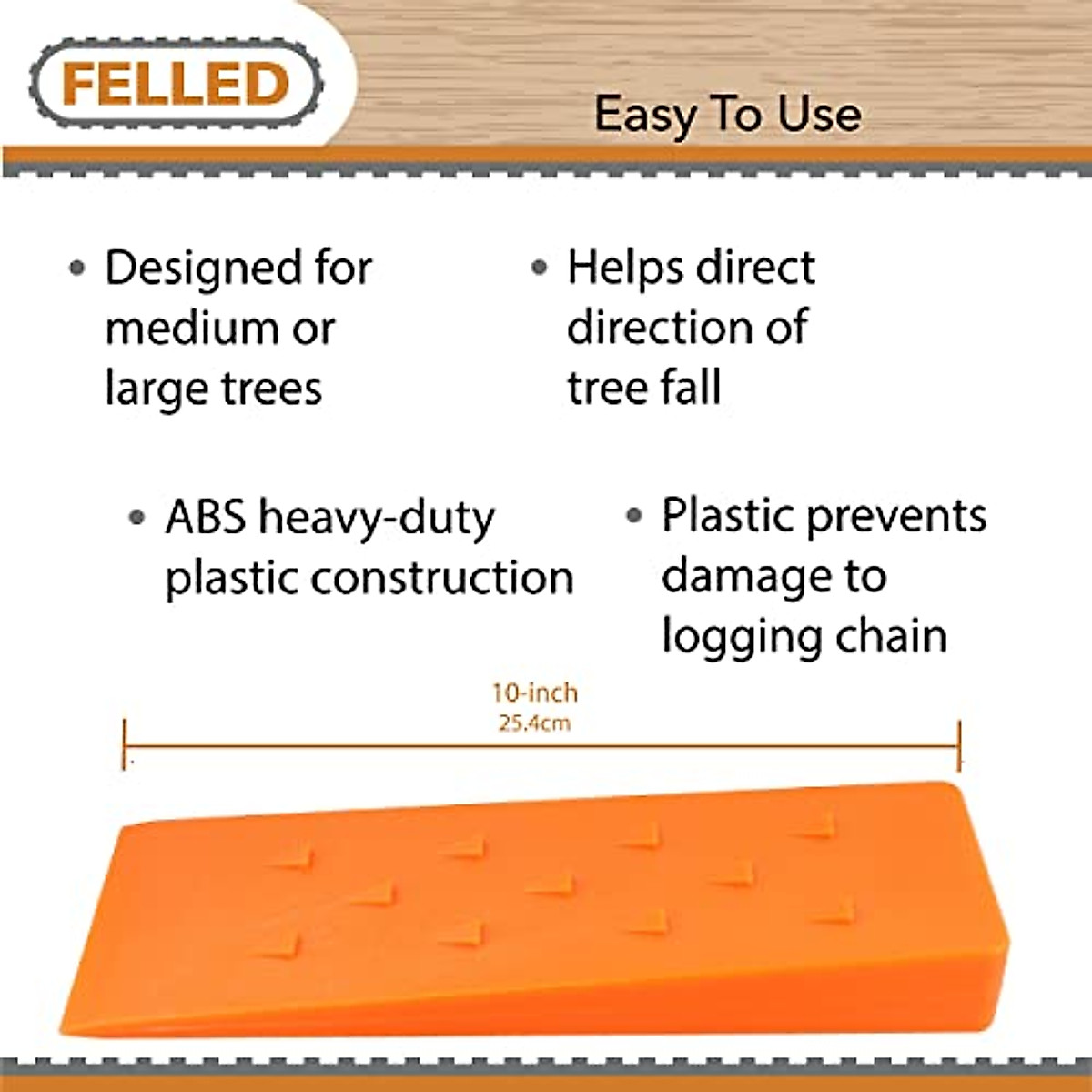 FELLED

Easy To Use

• Designed for medium or large trees

• Helps direct direction of tree fall

• ABS heavy-duty plastic construction

• Plastic prevents damage to logging chain

10-inch
25.4cm